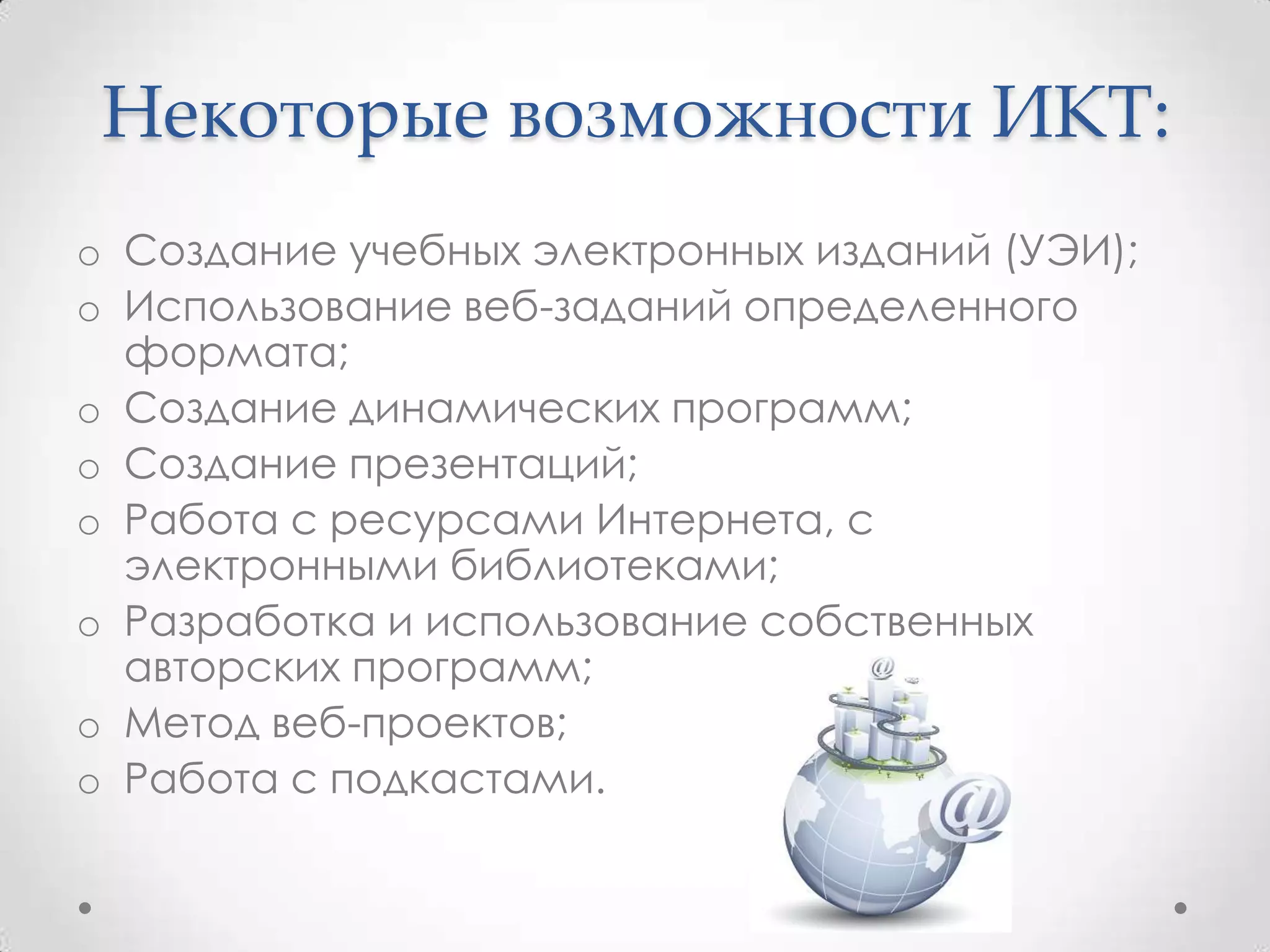 Некоторые возможности ИКТ:

o Создание учебных электронных изданий (УЭИ);
o Использование веб-заданий определенного формата;
o Создание динамических программ;
o Создание презентаций;
o Работа с ресурсами Интернета, с электронными библиотеками;
o Разработка и использование собственных авторских программ;
o Метод веб-проектов;
o Работа с подкастами.

@

@